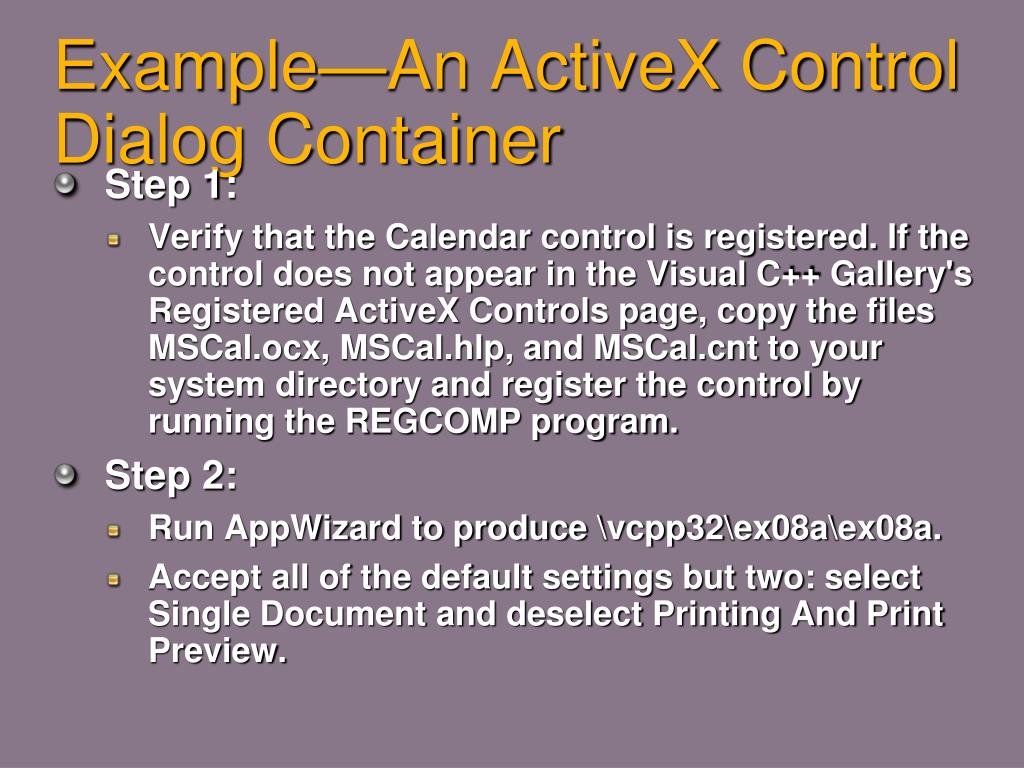 Example—An ActiveX Control Dialog Container

Step 1:

Verify that the Calendar control is registered. If the control does not appear in the Visual C++ Gallery's Registered ActiveX Controls page, copy the files MSCal.ocx, MSCal.hlp, and MSCal.cnt to your system directory and register the control by running the REGCOMP program.

Step 2:

Run AppWizard to produce \vcpp32\ex08a\ex08a.

Accept all of the default settings but two: select Single Document and deselect Printing And Print Preview.